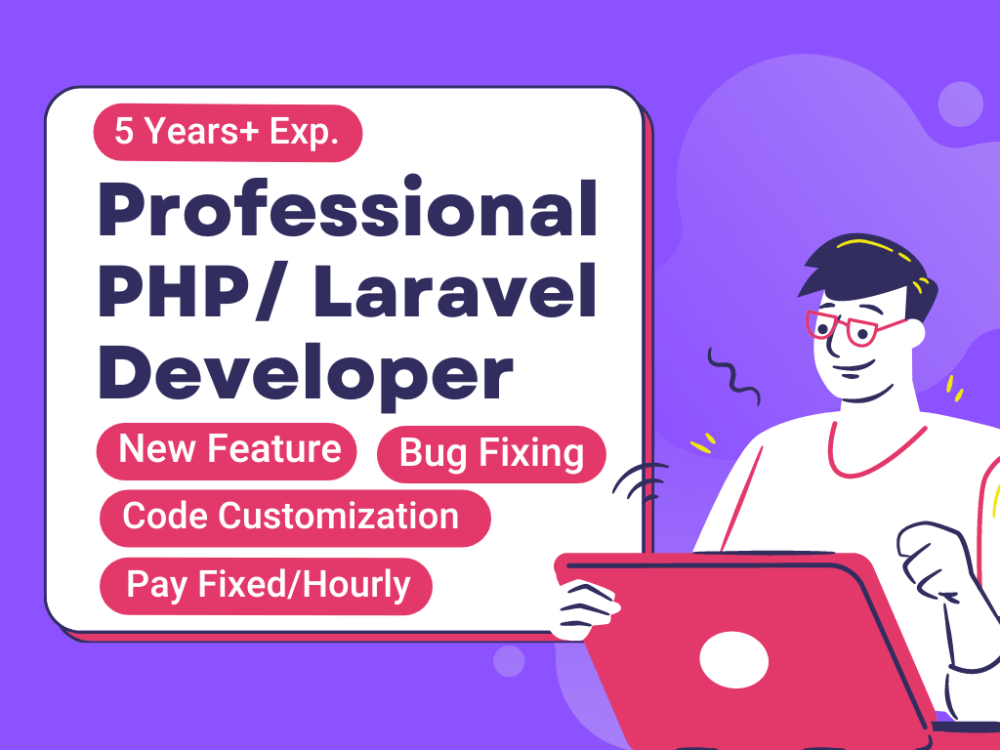 5 Years+ Exp.

Professional PHP/ Laravel Developer

New Feature

Bug Fixing

Code Customization

Pay Fixed/Hourly